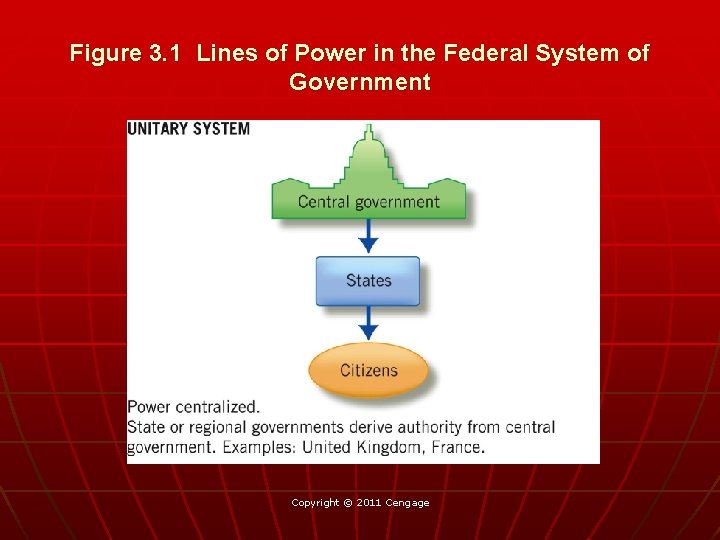 Figure 3.1 Lines of Power in the Federal System of Government

UNITARY SYSTEM

Central government

States

Citizens

Power centralized.
State or regional governments derive authority from central government. Examples: United Kingdom, France.

Copyright © 2011 Cengage